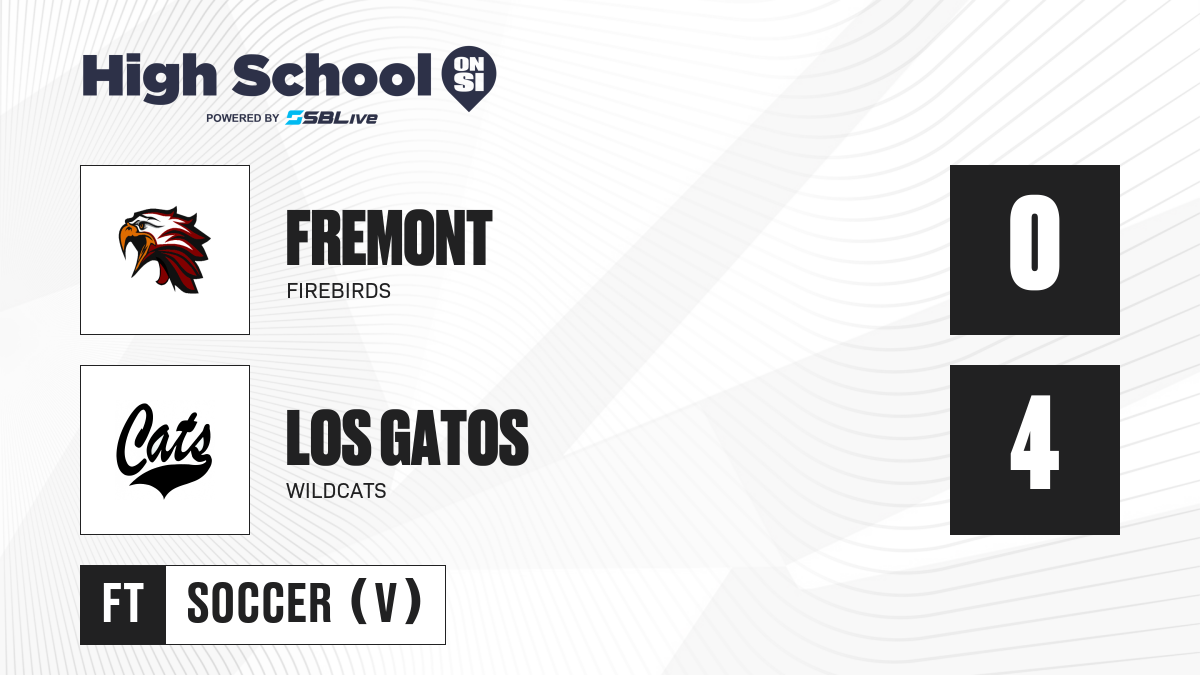 High School ON SI
POWERED BY SBLive

FREMONT
FIREBIRDS

0

Cats

LOS GATOS
WILDCATS

4

FT SOCCER (V)